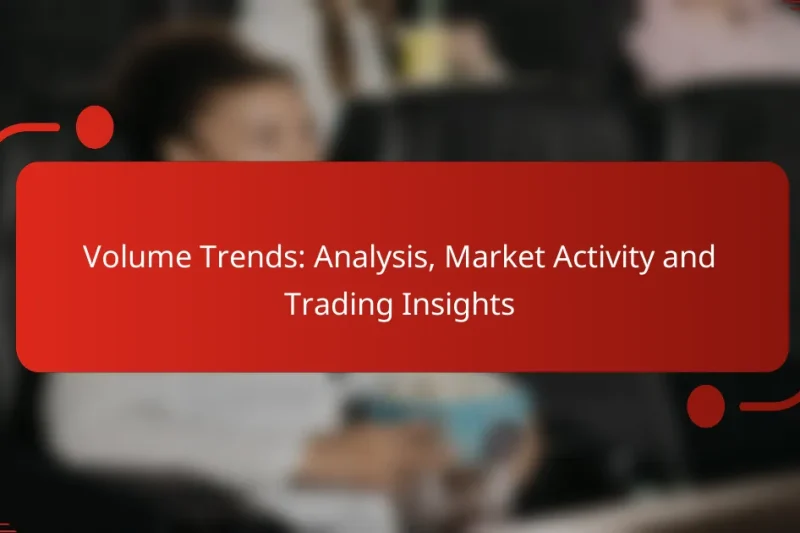 Volume Trends: Analysis, Market Activity and Trading Insights